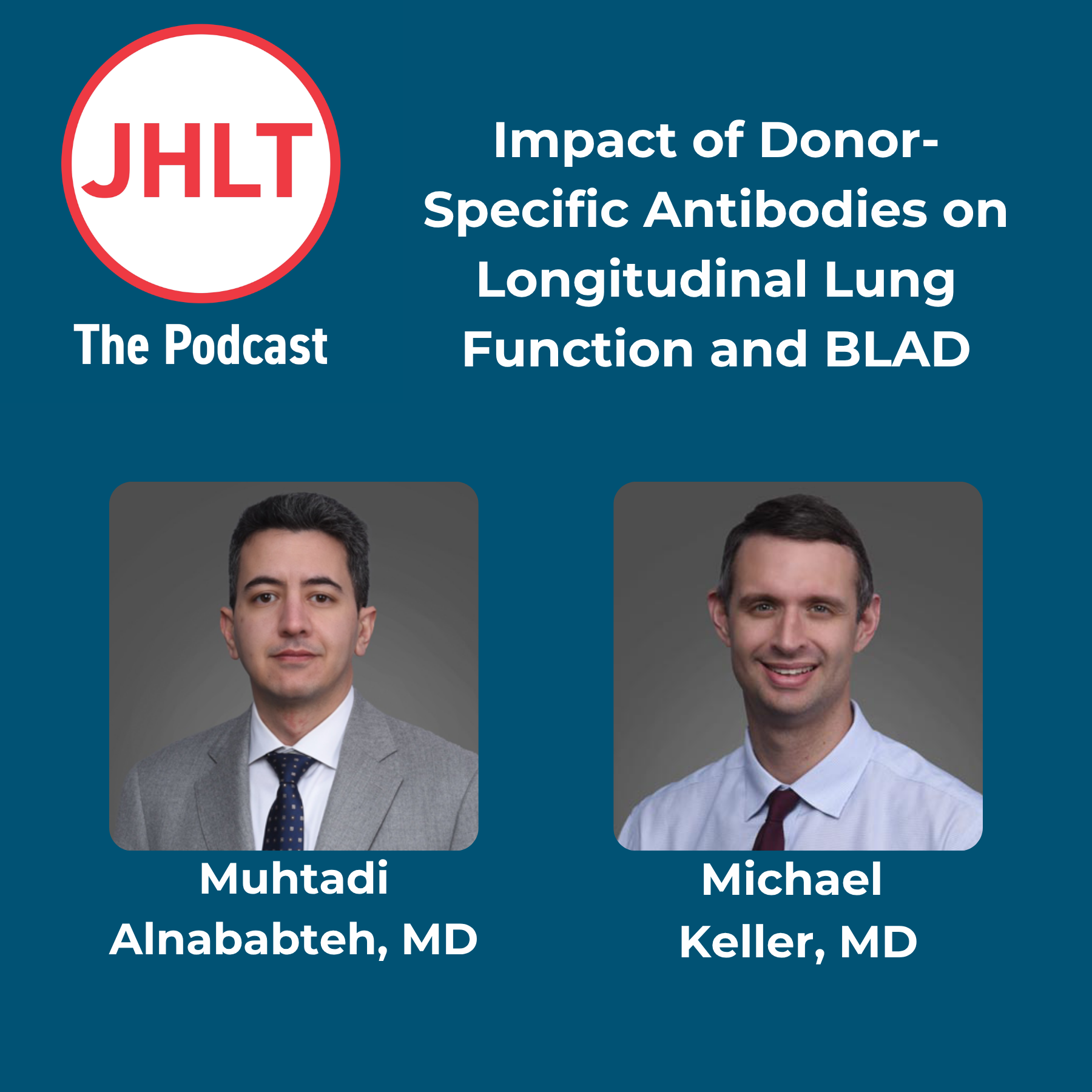 JHLT

The Podcast

Impact of Donor-Specific Antibodies on Longitudinal Lung Function and BLAD

Muhtadi Alnababteh, MD

Michael Keller, MD